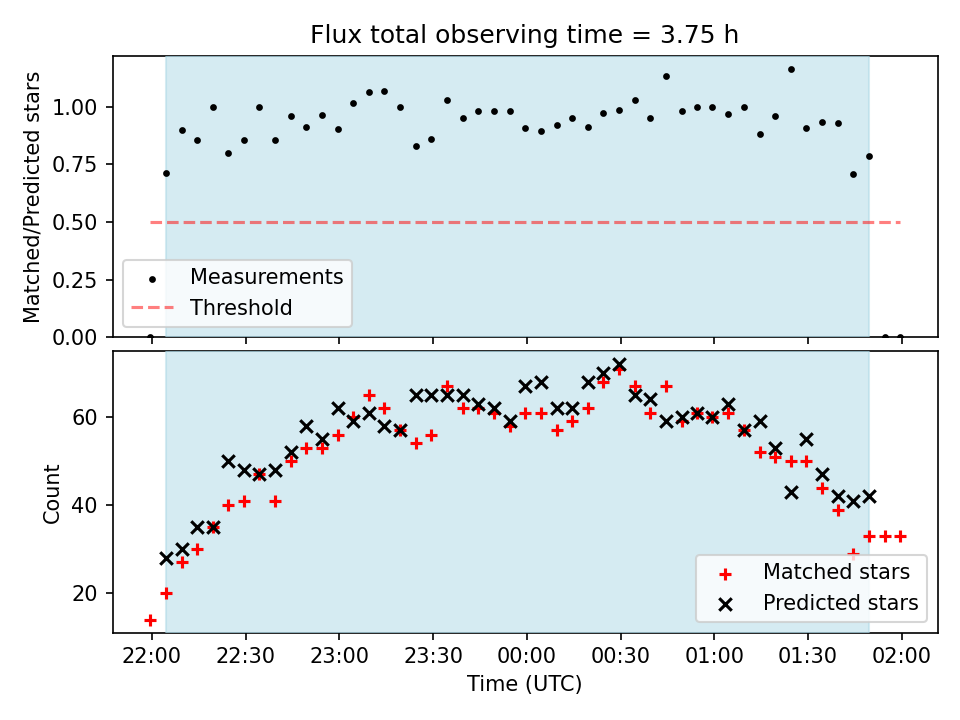 Flux total observing time = 3.75 h

Matched/Predicted stars

1.00
0.75
0.50
0.25
0.00

Measurements
Threshold

Count

60
40
20

Matched stars
Predicted stars

22:00 22:30 23:00 23:30 00:00 00:30 01:00 01:30 02:00

Time (UTC)